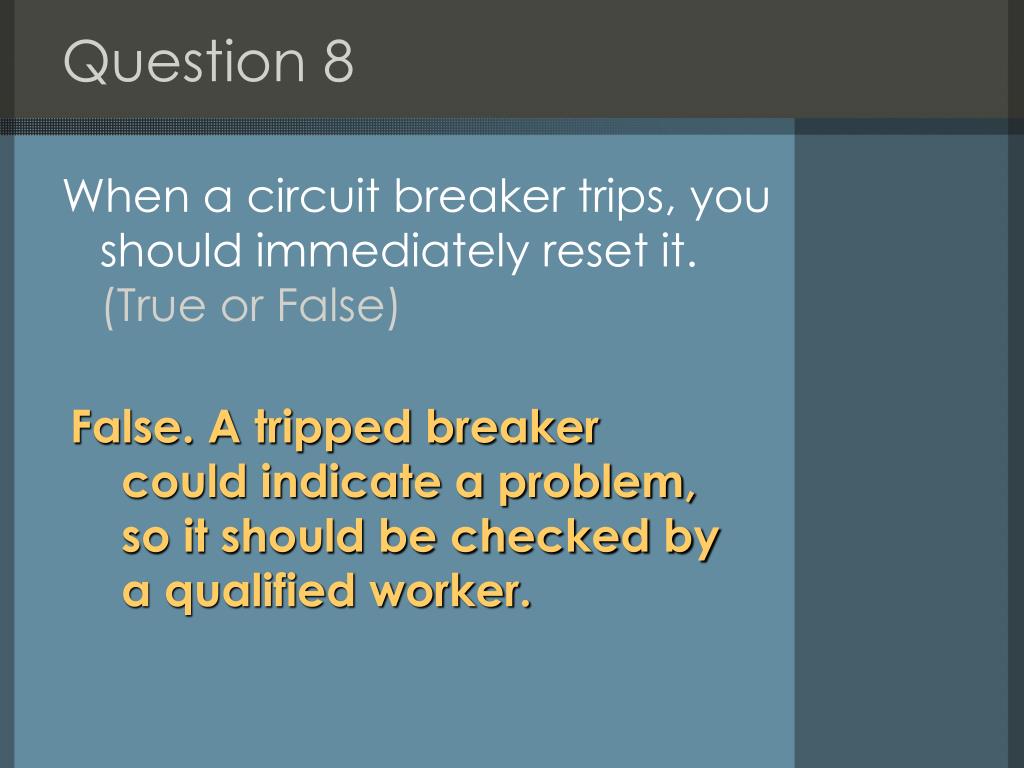 Question 8

When a circuit breaker trips, you should immediately reset it. (True or False)

False. A tripped breaker could indicate a problem, so it should be checked by a qualified worker.